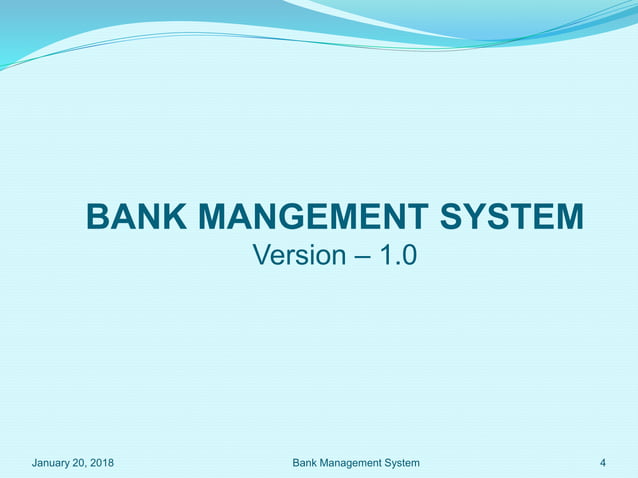 BANK MANGEMENT SYSTEM
Version – 1.0

January 20, 2018 Bank Management System 4